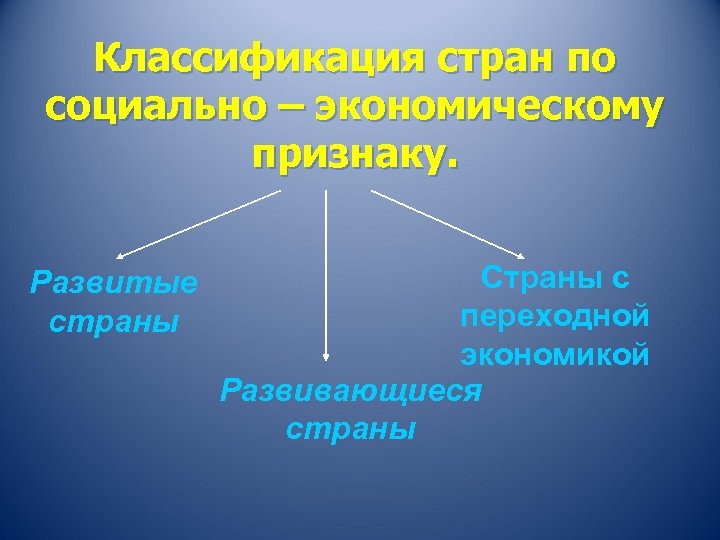 Классификация стран по социально – экономическому признаку.

Развитые страны

Развивающиеся страны

Страны с переходной экономикой